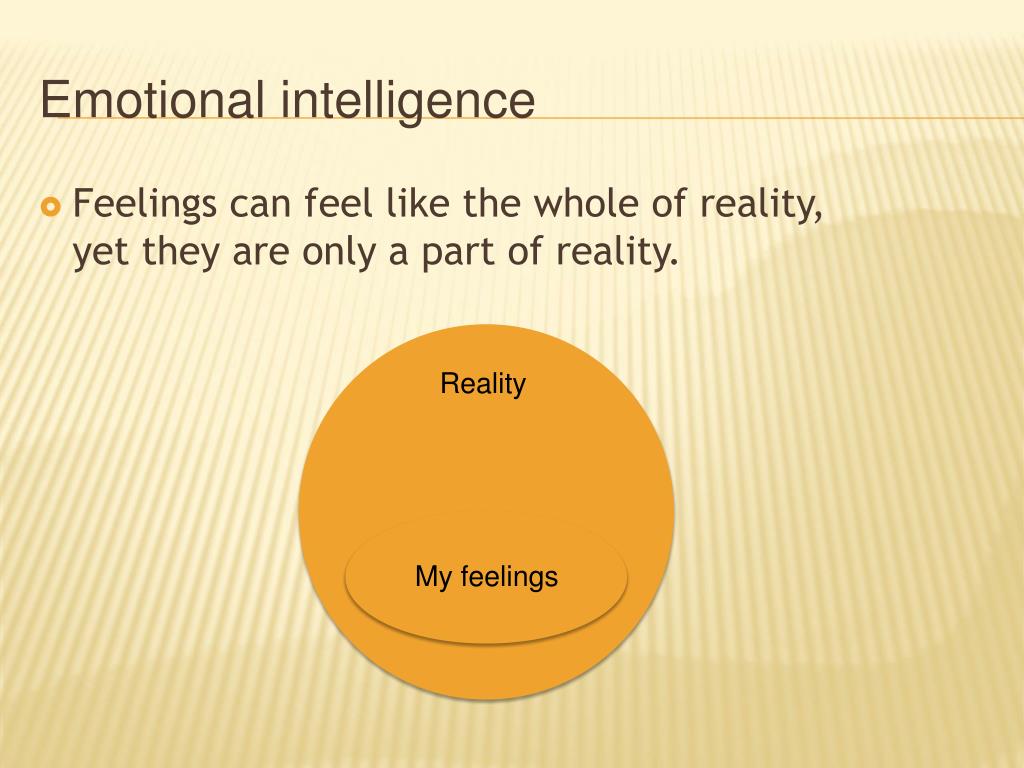 Emotional intelligence

Feelings can feel like the whole of reality, yet they are only a part of reality.

Reality

My feelings